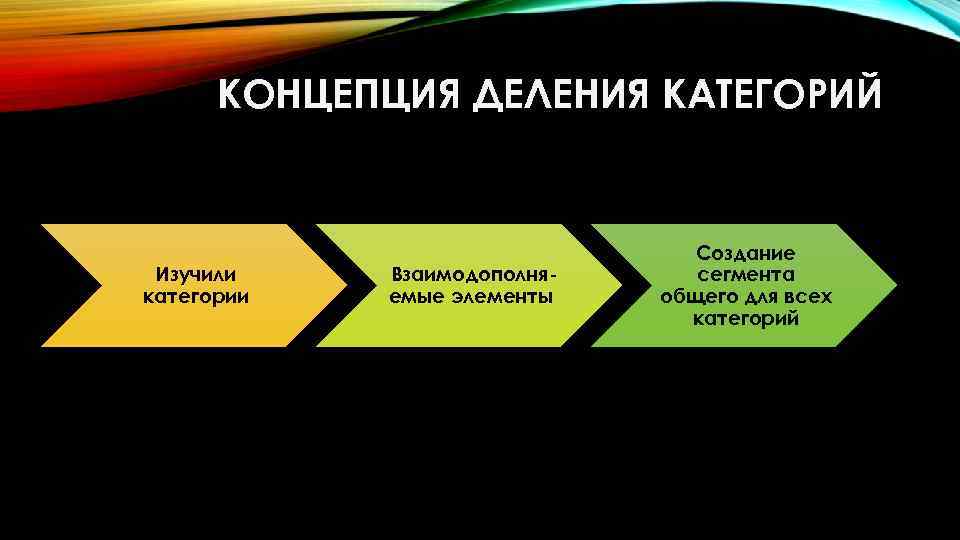 КОНЦЕПЦИЯ ДЕЛЕНИЯ КАТЕГОРИЙ

Изучили категории

Взаимодополняемые элементы

Создание сегмента общего для всех категорий